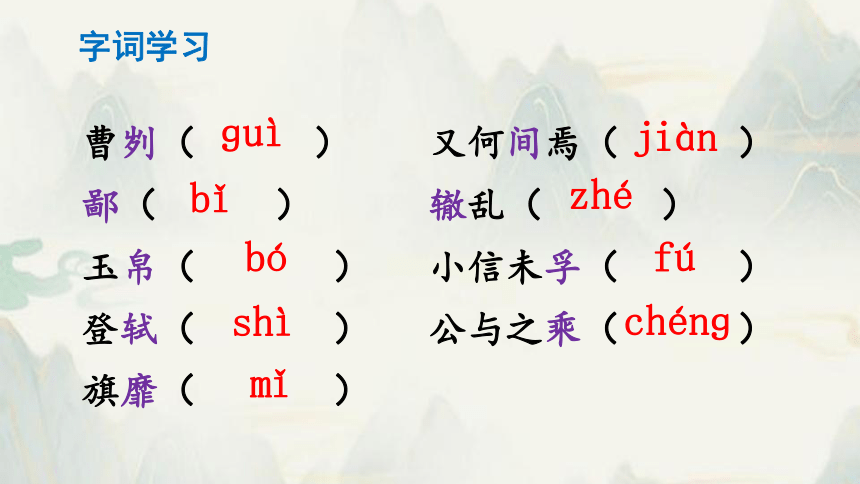 字词学习

曹刿（ guì ）
鄙（ bǐ ）
玉帛（ bó ）
登轼（ shì ）
旗靡（ mǐ ）

又何间焉（ jiàn ）
辙乱（ zhé ）
小信未孚（ fú ）
公与之乘（chéng）